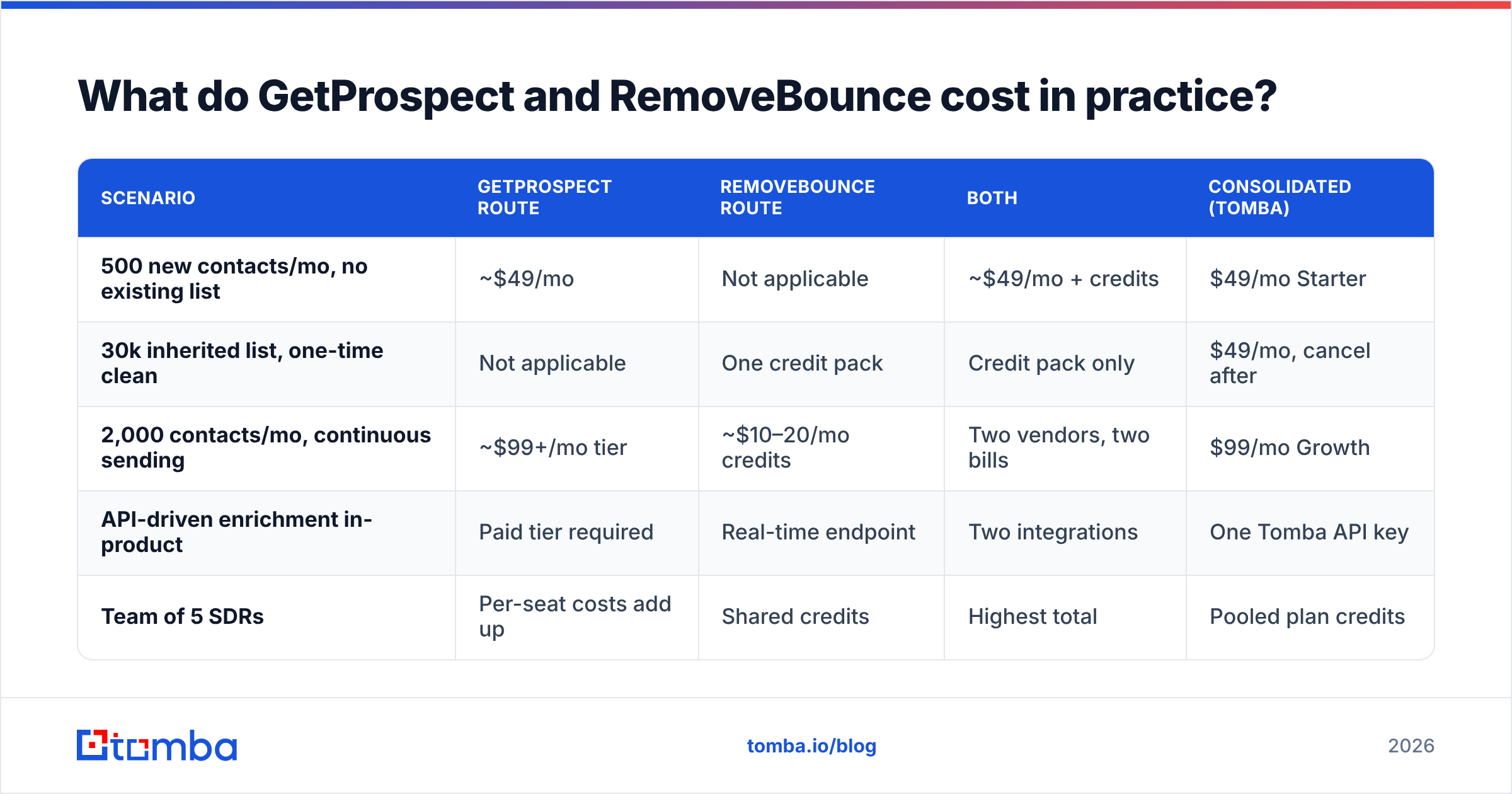 What do GetProspect and RemoveBounce cost in practice?

| SCENARIO | GETPROSPECT ROUTE | REMOVEBOUNCE ROUTE | BOTH | CONSOLIDATED (TOMBA) |
|---|---|---|---|---|
| 500 new contacts/mo, no existing list | ~\$49/mo | Not applicable | ~\$49/mo + credits | \$49/mo Starter |
| 30k inherited list, one-time clean | Not applicable | One credit pack | Credit pack only | \$49/mo, cancel after |
| 2,000 contacts/mo, continuous sending | ~\$99+/mo tier | ~\$10–20/mo credits | Two vendors, two bills | \$99/mo Growth |
| API-driven enrichment in-product | Paid tier required | Real-time endpoint | Two integrations | One Tomba API key |
| Team of 5 SDRs | Per-seat costs add up | Shared credits | Highest total | Pooled plan credits |

tomba

tomba.io/blog

2026